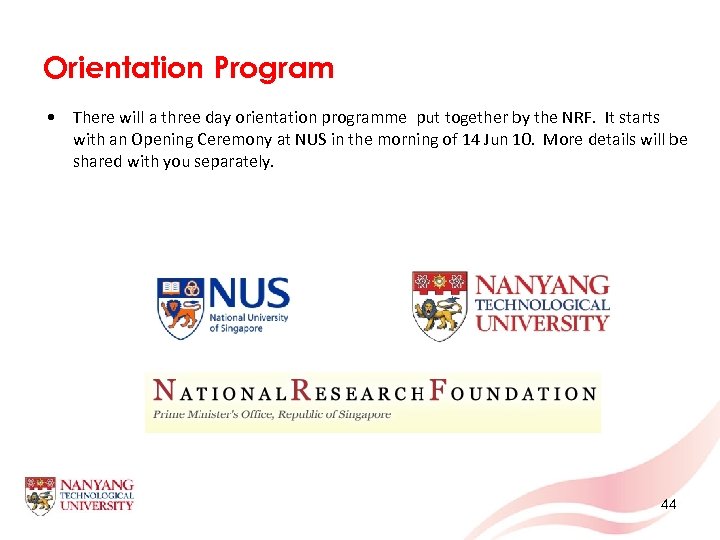 Orientation Program

• There will a three day orientation programme put together by the NRF. It starts with an Opening Ceremony at NUS in the morning of 14 Jun 10. More details will be shared with you separately.

NUS
National University of Singapore

NANYANG TECHNOLOGICAL UNIVERSITY

NATIONAL RESEARCH FOUNDATION
Prime Minister's Office, Republic of Singapore

NANYANG TECHNOLOGICAL UNIVERSITY

44